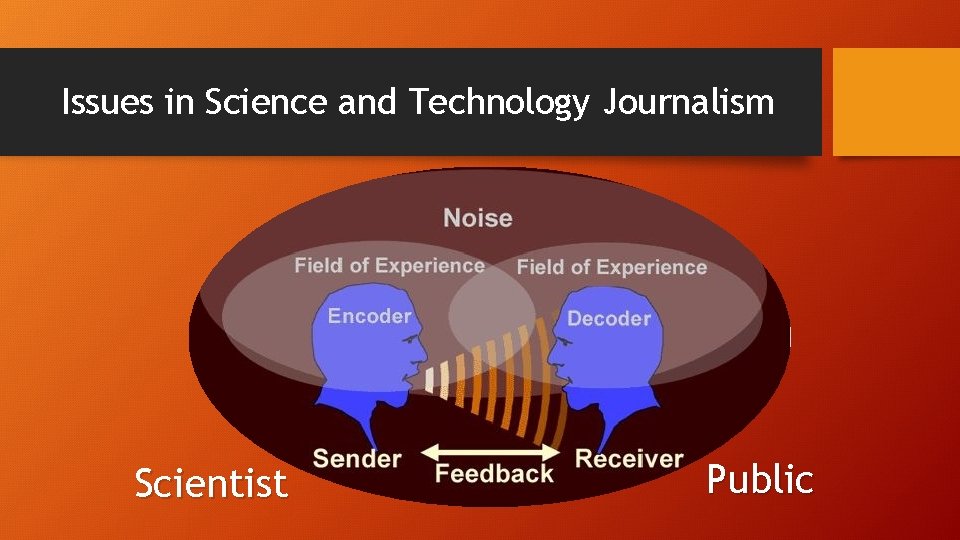 Issues in Science and Technology Journalism

Noise

Field of Experience

Field of Experience

Encoder

Decoder

Sender

Feedback

Receiver

Scientist

Public